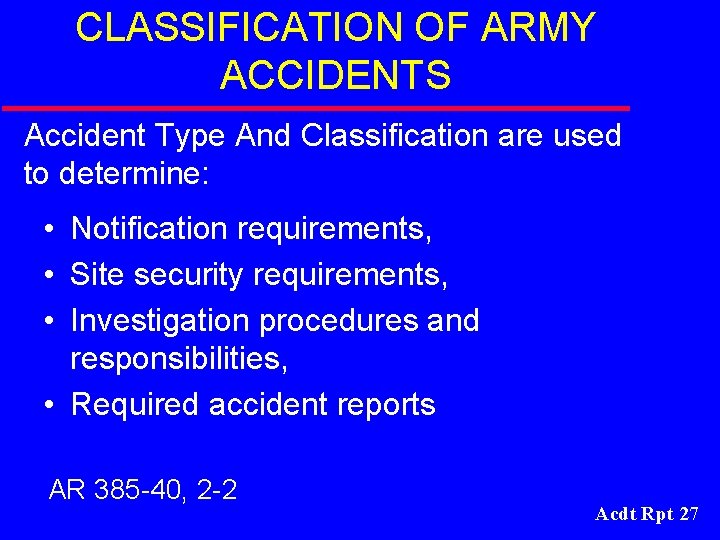 CLASSIFICATION OF ARMY ACCIDENTS

Accident Type And Classification are used to determine:

• Notification requirements,
• Site security requirements,
• Investigation procedures and responsibilities,
• Required accident reports

AR 385-40, 2-2

Acdt Rpt 27